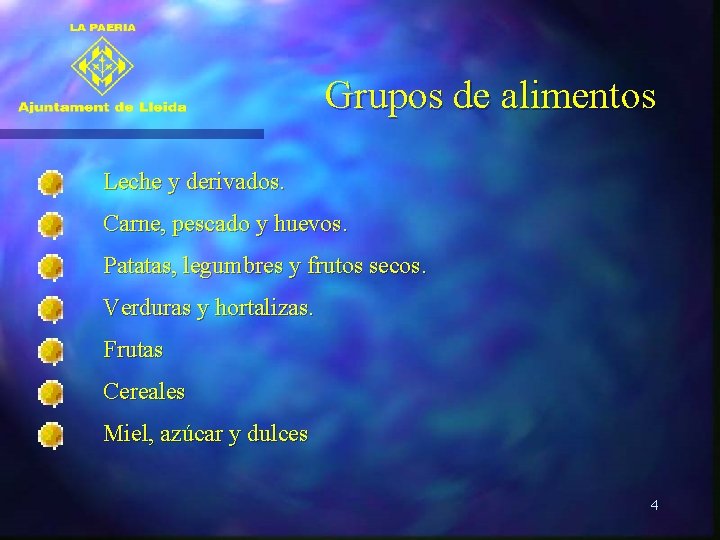 LA PAERIA

Ajuntament de Lleida

Grupos de alimentos

Leche y derivados.

Carne, pescado y huevos.

Patatas, legumbres y frutos secos.

Verduras y hortalizas.

Frutas

Cereales

Miel, azúcar y dulces

4